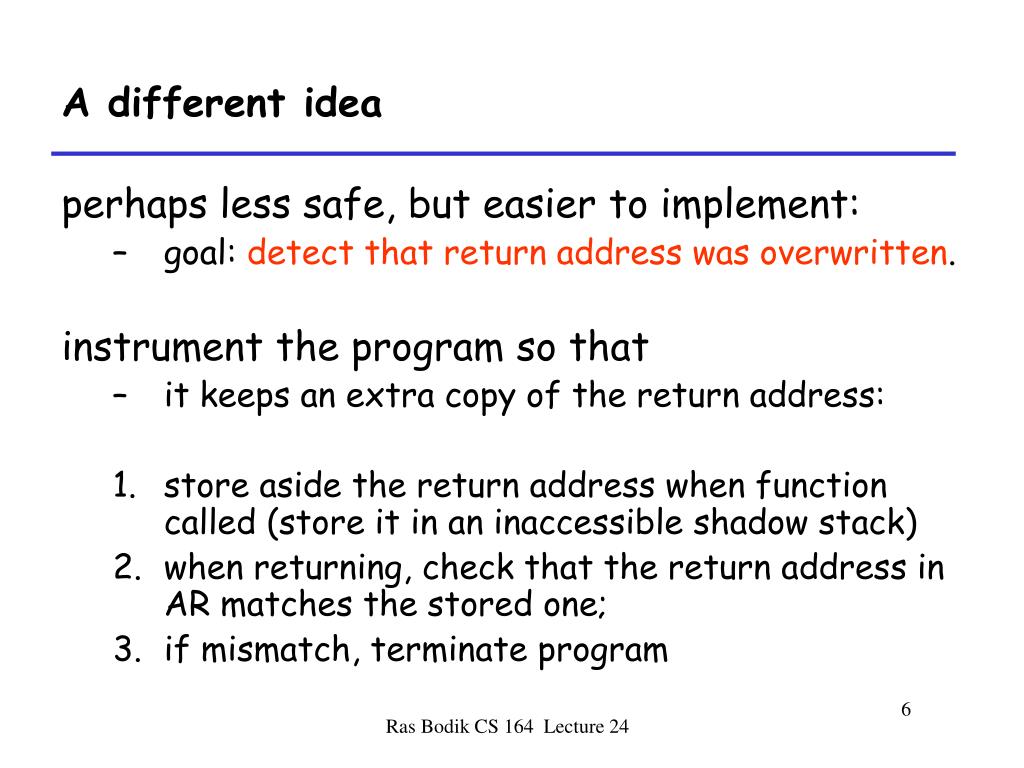 A different idea

perhaps less safe, but easier to implement:

– goal: detect that return address was overwritten.

instrument the program so that

– it keeps an extra copy of the return address:

1. store aside the return address when function called (store it in an inaccessible shadow stack)
2. when returning, check that the return address in AR matches the stored one;
3. if mismatch, terminate program

6

Ras Bodik CS 164 Lecture 24